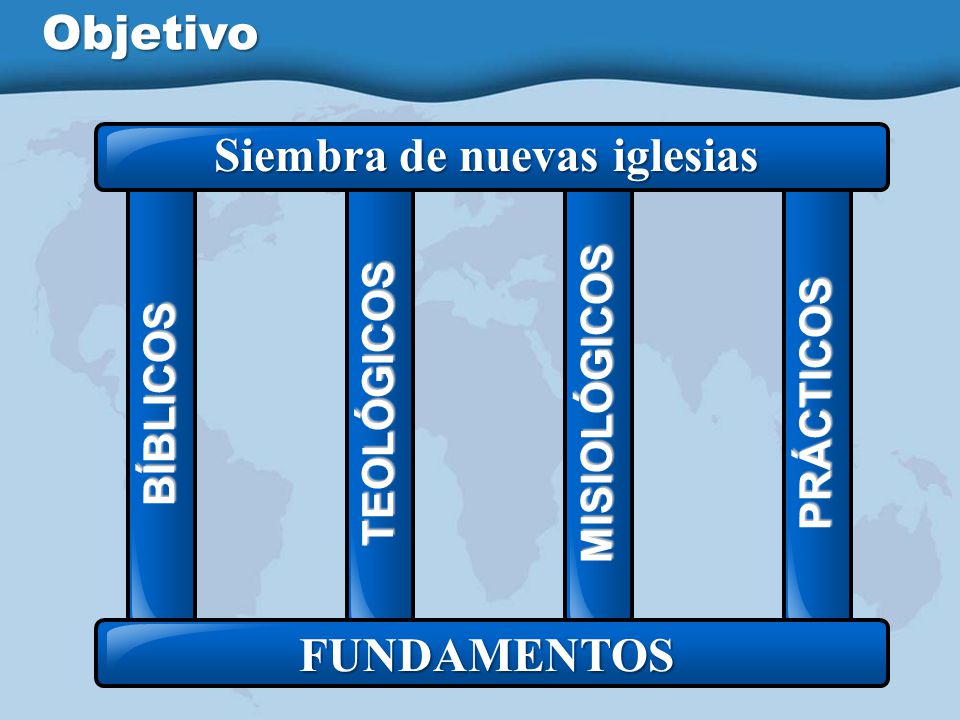 Objetivo

Siembra de nuevas iglesias

BÍBLICOS

TEOLÓGICOS

MISIOLÓGICOS

PRÁCTICOS

FUNDAMENTOS